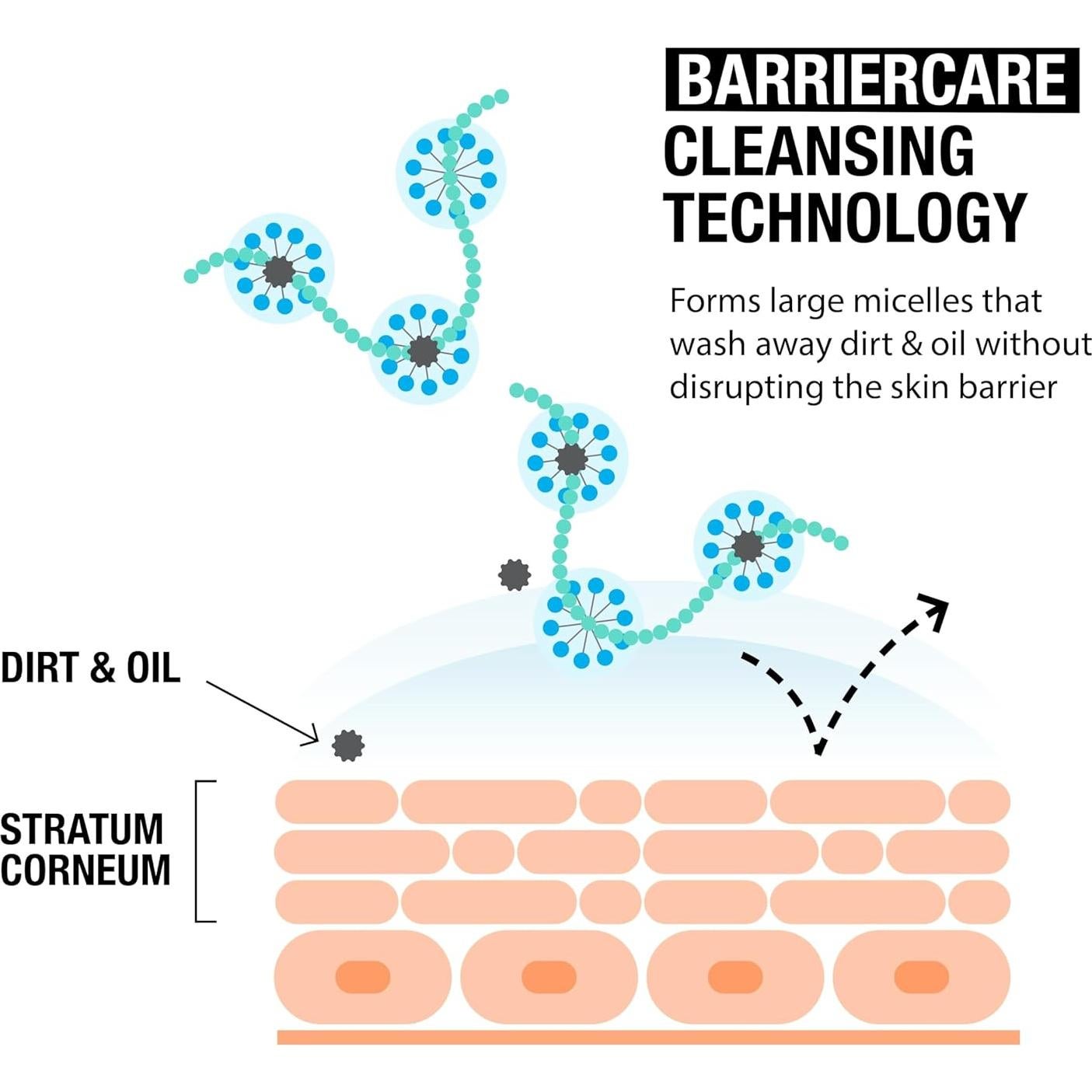 BARRIERCARE CLEANSING TECHNOLOGY

Forms large micelles that wash away dirt & oil without disrupting the skin barrier

DIRT & OIL

STRATUM CORNEUM